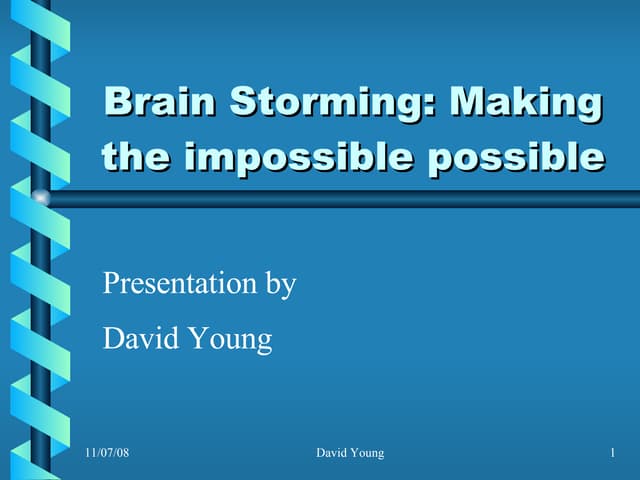 Brain Storming: Making the impossible possible

Presentation by

David Young

11/07/08

David Young

1